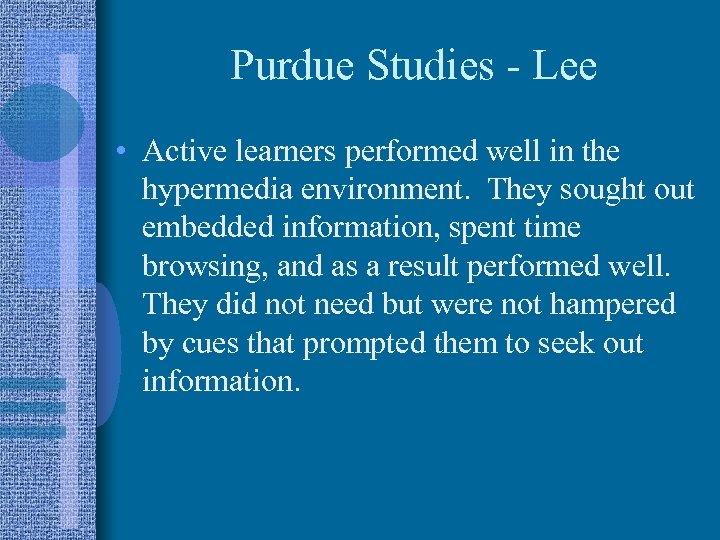 Purdue Studies - Lee

• Active learners performed well in the hypermedia environment. They sought out embedded information, spent time browsing, and as a result performed well. They did not need but were not hampered by cues that prompted them to seek out information.